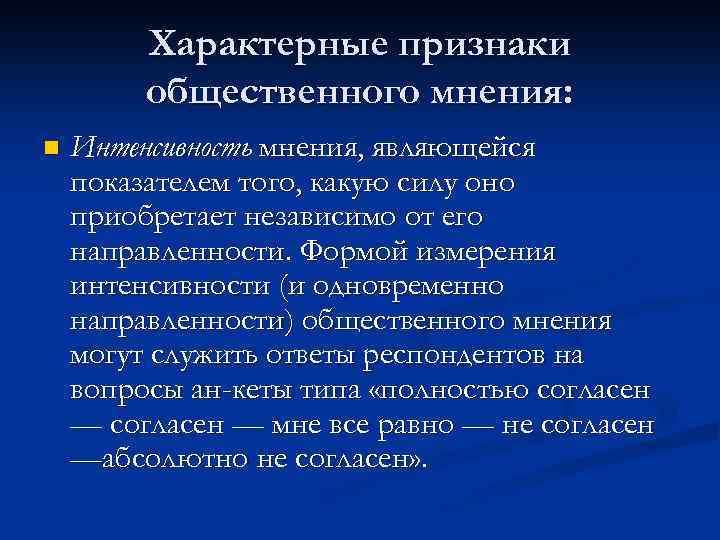 Характерные признаки общественного мнения:

Интенсивность мнения, являющейся показателем того, какую силу оно приобретает независимо от его направленности. Формой измерения интенсивности (и одновременно направленности) общественного мнения могут служить ответы респондентов на вопросы ан-кеты типа «полностью согласен — согласен — мне все равно — не согласен —абсолютно не согласен».